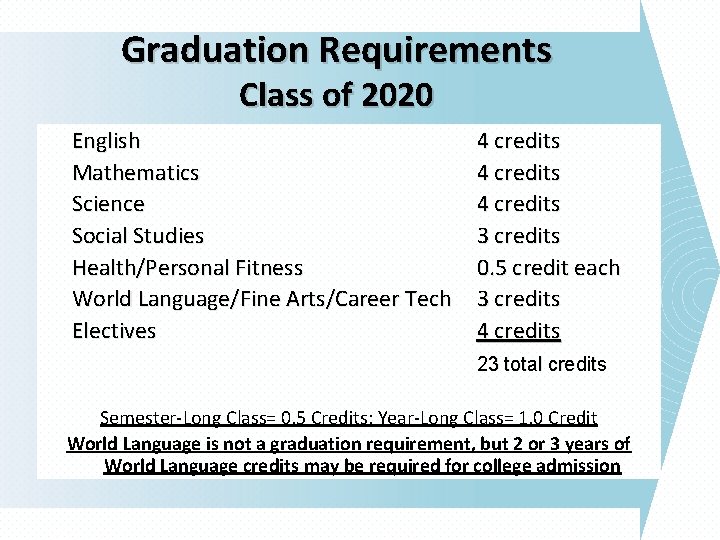 Graduation Requirements
Class of 2020

| | |
|---|---|
| English | 4 credits |
| Mathematics | 4 credits |
| Science | 4 credits |
| Social Studies | 3 credits |
| Health/Personal Fitness | 0.5 credit each |
| World Language/Fine Arts/Career Tech | 3 credits |
| Electives | 4 credits |
| | 23 total credits |

Semester-Long Class= 0.5 Credits; Year-Long Class= 1.0 Credit

World Language is not a graduation requirement, but 2 or 3 years of World Language credits may be required for college admission